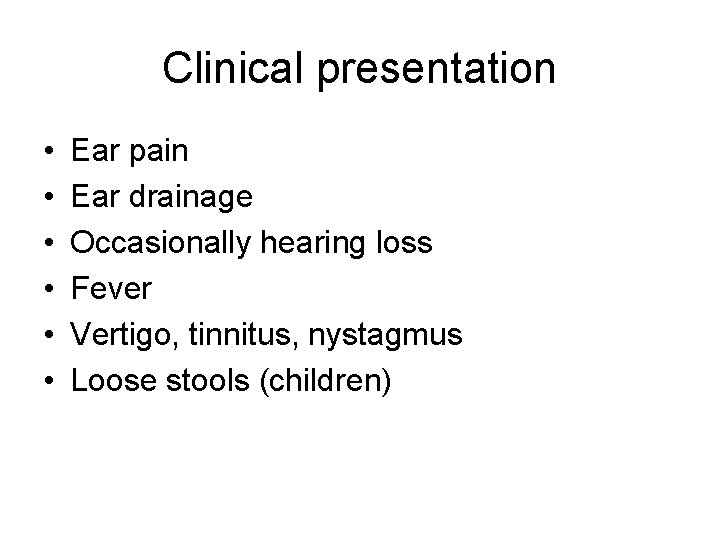 Clinical presentation

• Ear pain
• Ear drainage
• Occasionally hearing loss
• Fever
• Vertigo, tinnitus, nystagmus
• Loose stools (children)